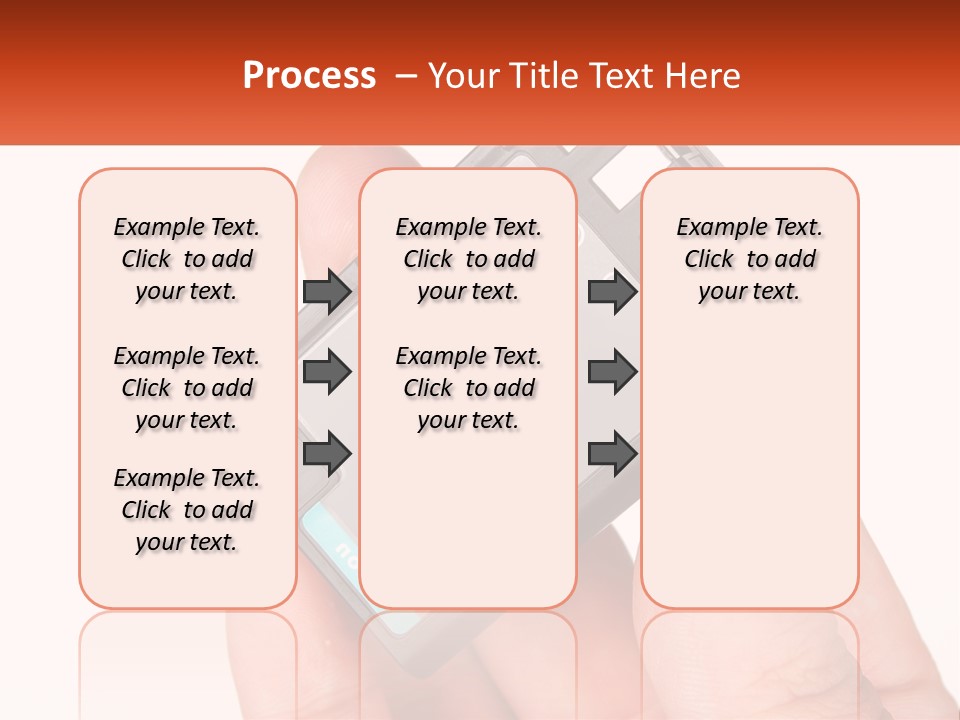 Process – Your Title Text Here

Example Text. Click to add your text.

Example Text. Click to add your text.

Example Text. Click to add your text.

Example Text. Click to add your text.

Example Text. Click to add your text.

Example Text. Click to add your text.